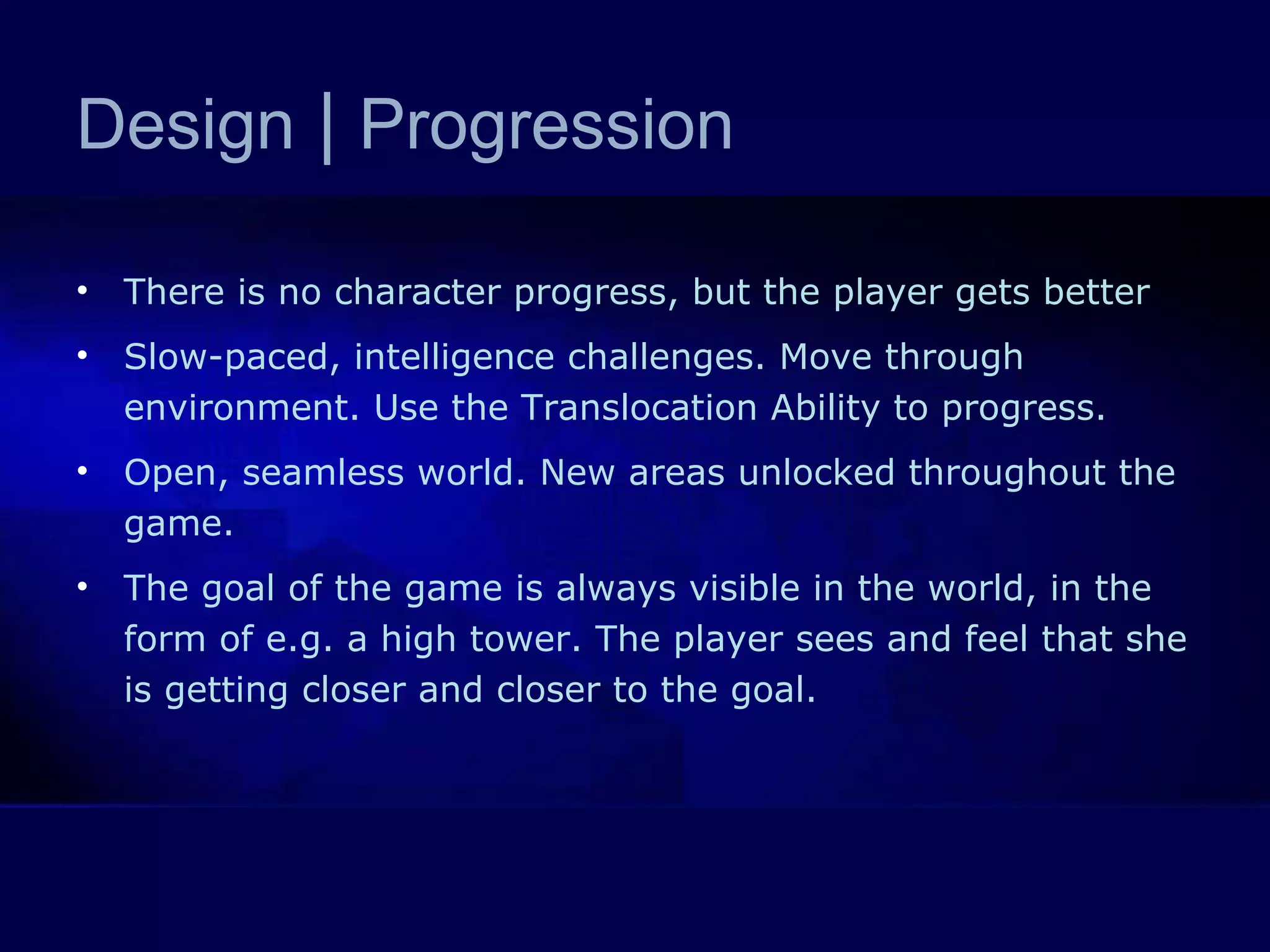 Design | Progression

• There is no character progress, but the player gets better

• Slow-paced, intelligence challenges. Move through environment. Use the Translocation Ability to progress.

• Open, seamless world. New areas unlocked throughout the game.

• The goal of the game is always visible in the world, in the form of e.g. a high tower. The player sees and feel that she is getting closer and closer to the goal.